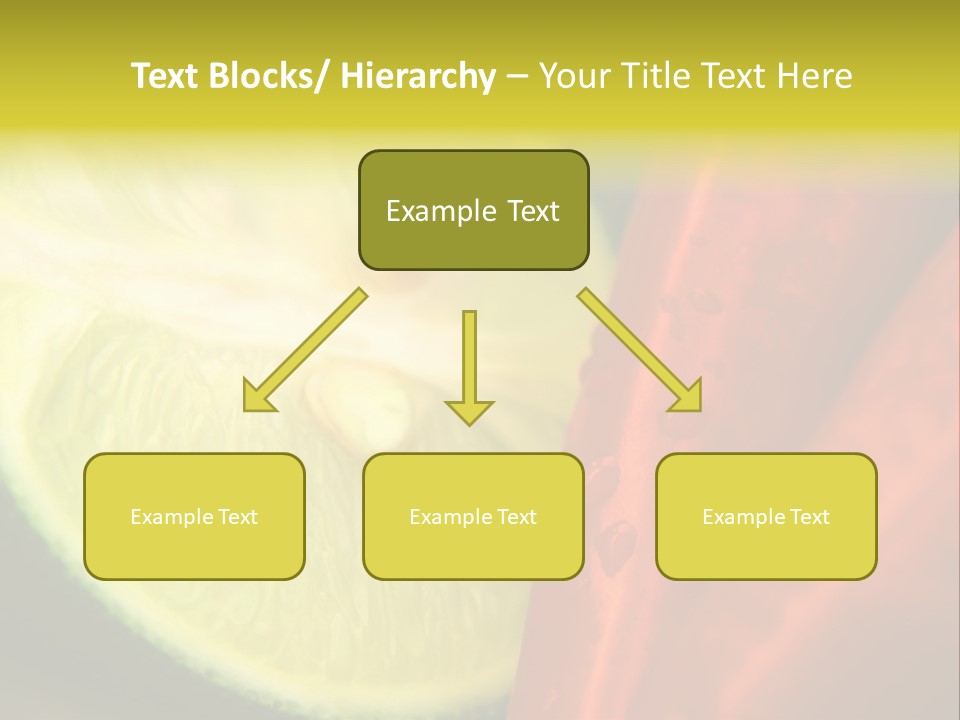 Text Blocks/ Hierarchy – Your Title Text Here

Example Text

Example Text

Example Text

Example Text